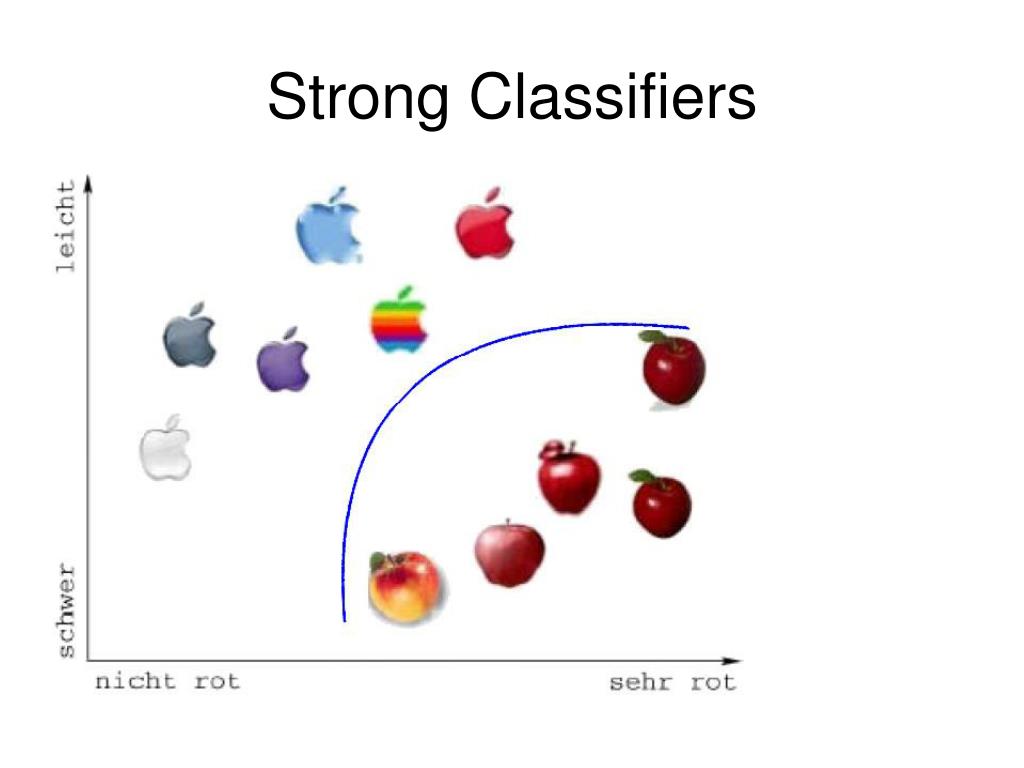 Strong Classifiers

leicht

schwer

nicht rot

sehr rot